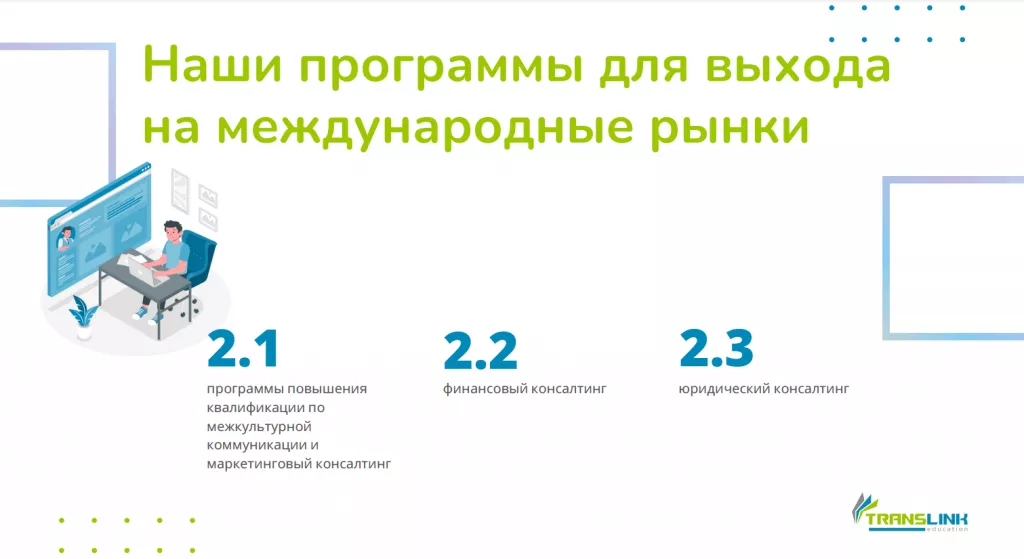 Наши программы для выхода на международные рынки

2.1
программы повышения квалификации по межкультурной коммуникации и маркетинговый консалтинг

2.2
финансовый консалтинг

2.3
юридический консалтинг

TRANSLINK
education